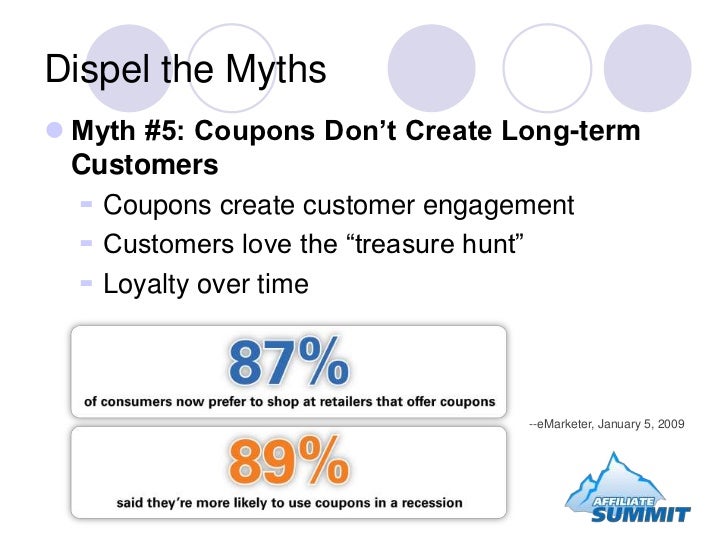 Dispel the Myths

Myth #5: Coupons Don't Create Long-term Customers

- Coupons create customer engagement
- Customers love the "treasure hunt"
- Loyalty over time

87%
of consumers now prefer to shop at retailers that offer coupons

--eMarketer, January 5, 2009

89%
said they're more likely to use coupons in a recession

AFFILIATE SUMMIT